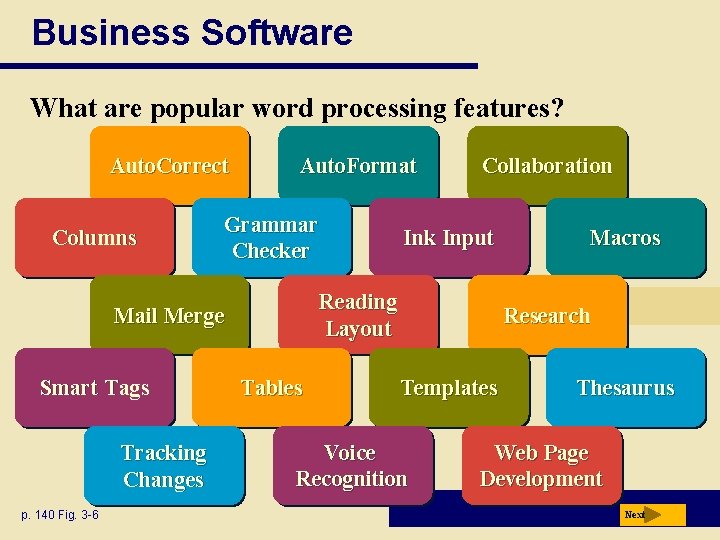 Business Software

What are popular word processing features?

AutoCorrect

AutoFormat

Collaboration

Columns

Grammar Checker

Ink Input

Macros

Mail Merge

Reading Layout

Research

Smart Tags

Tables

Templates

Thesaurus

Tracking Changes

Voice Recognition

Web Page Development

p. 140 Fig. 3-6

Next